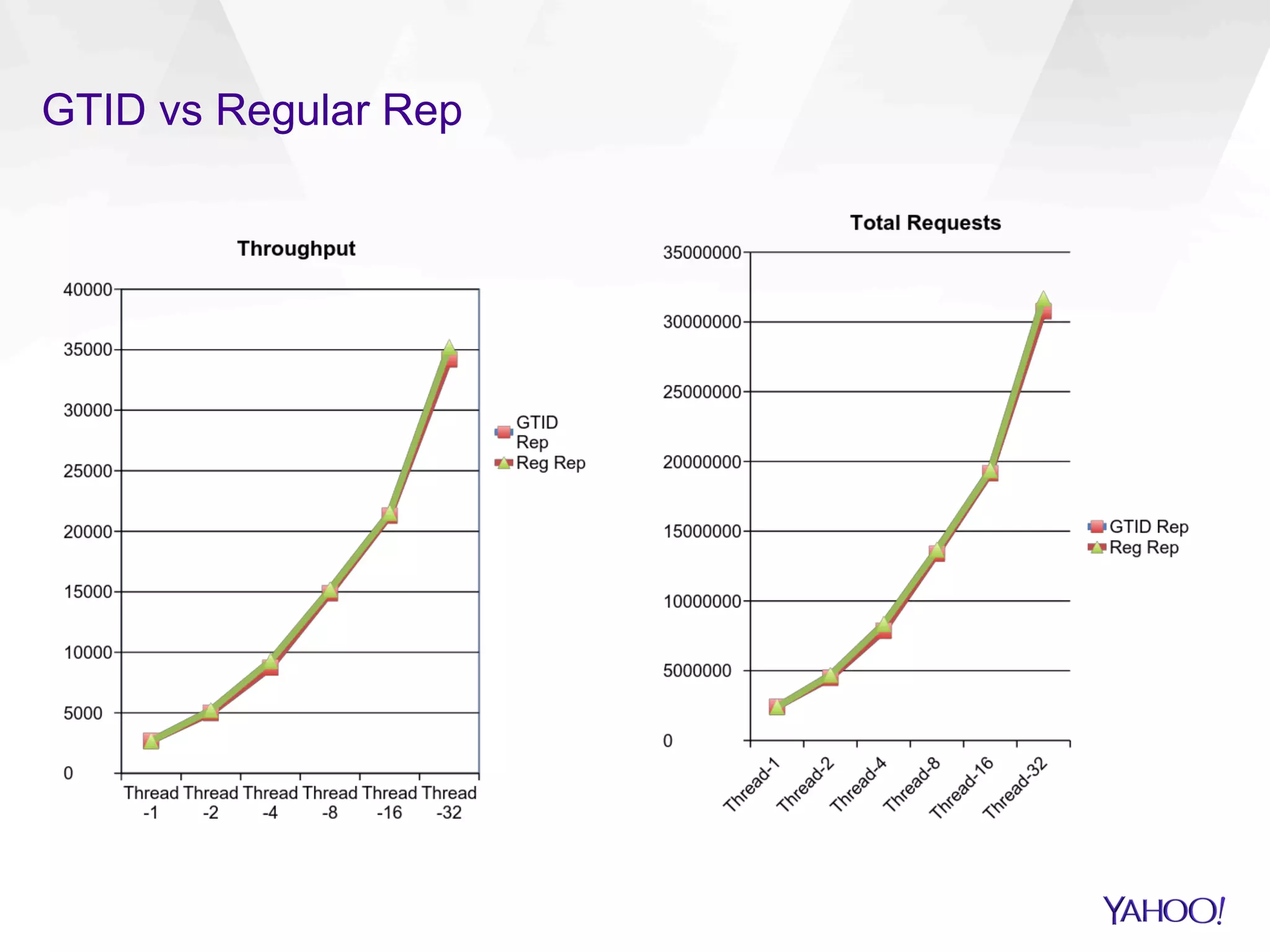 GTID vs Regular Rep

Throughput

40000
35000
30000
25000
20000
15000
10000
5000
0

Thread -1 Thread -2 Thread -4 Thread -8 Thread -16 Thread -32

GTID Rep
Reg Rep

Total Requests

35000000
30000000
25000000
20000000
15000000
10000000
5000000
0

Thread-1 Thread-2 Thread-4 Thread-8 Thread-16 Thread-32

GTID Rep
Reg Rep

YAHOO!